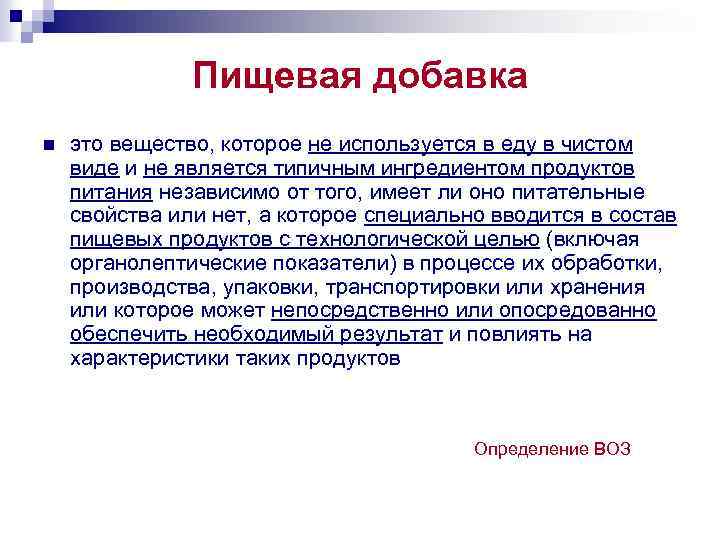 Пищевая добавка

это вещество, которое не используется в еду в чистом виде и не является типичным ингредиентом продуктов питания независимо от того, имеет ли оно питательные свойства или нет, а которое специально вводится в состав пищевых продуктов с технологической целью (включая органолептические показатели) в процессе их обработки, производства, упаковки, транспортировки или хранения или которое может непосредственно или опосредованно обеспечить необходимый результат и повлиять на характеристики таких продуктов

Определение ВОЗ